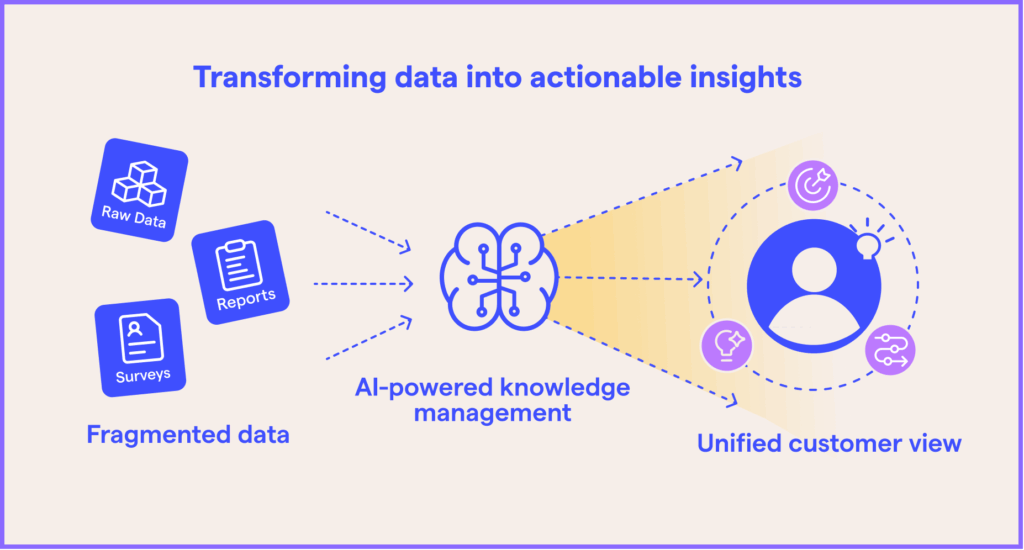 Transforming data into actionable insights

Raw Data

Reports

Surveys

Fragmented data

AI-powered knowledge management

Unified customer view